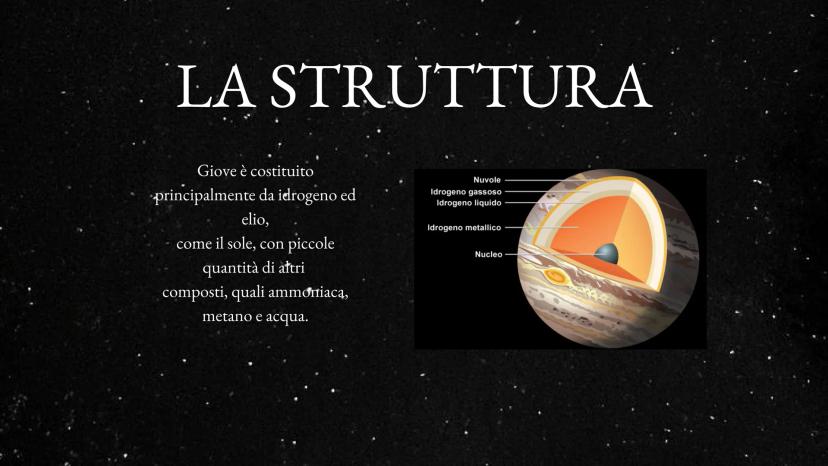 LA STRUTTURA

Giove è costituito principalmente da idrogeno ed elio,
come il sole, con piccole quantità di altri
composti, quali ammoniaca,
metano e acqua.

Nuvole
Idrogeno gassoso
Idrogeno liquido
Idrogeno metallico
Nucleo